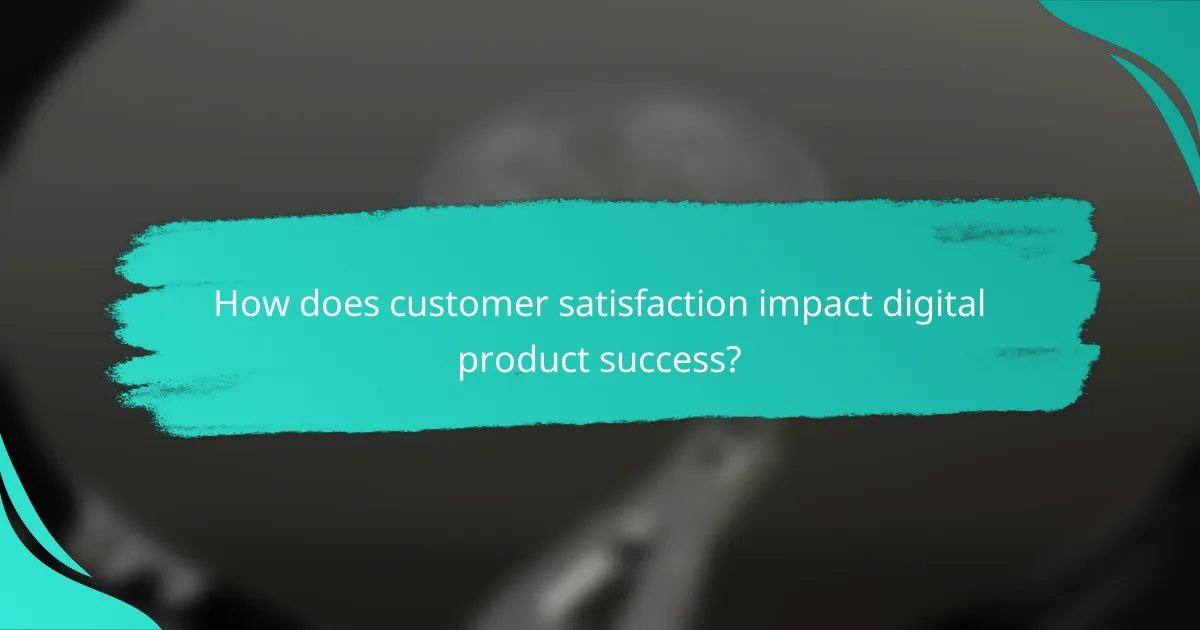 How does customer satisfaction impact digital product success?